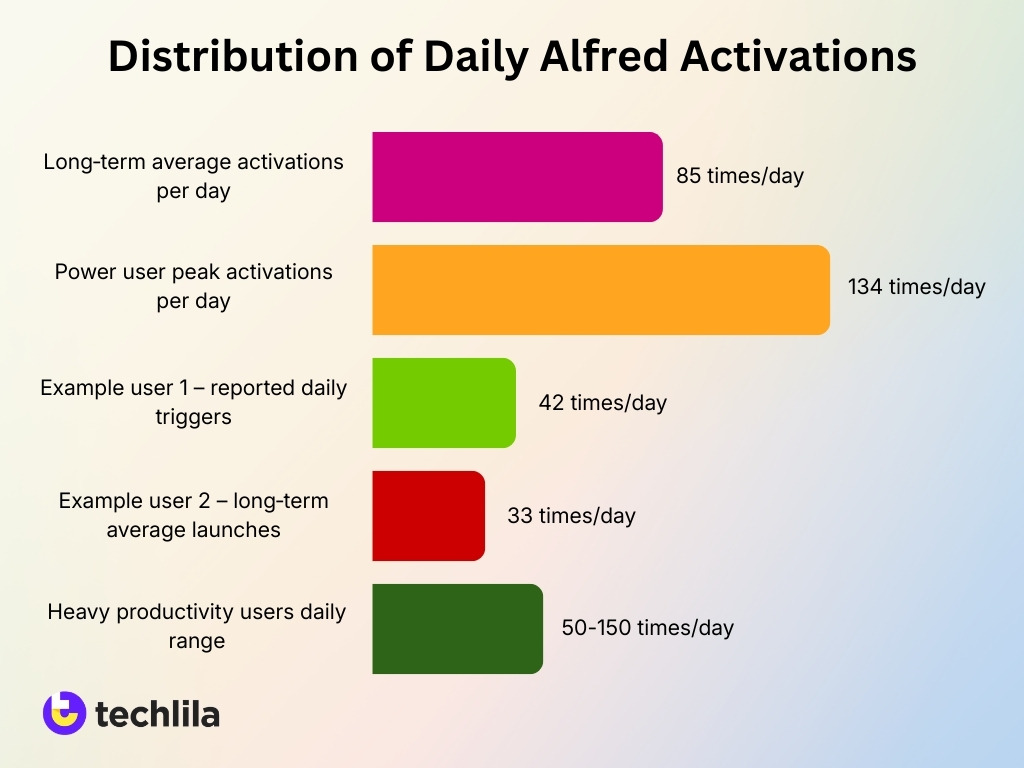 Distribution of Daily Alfred Activations

Long-term average activations per day
85 times/day

Power user peak activations per day
134 times/day

Example user 1 – reported daily triggers
42 times/day

Example user 2 – long-term average launches
33 times/day

Heavy productivity users daily range
50-150 times/day

techlila